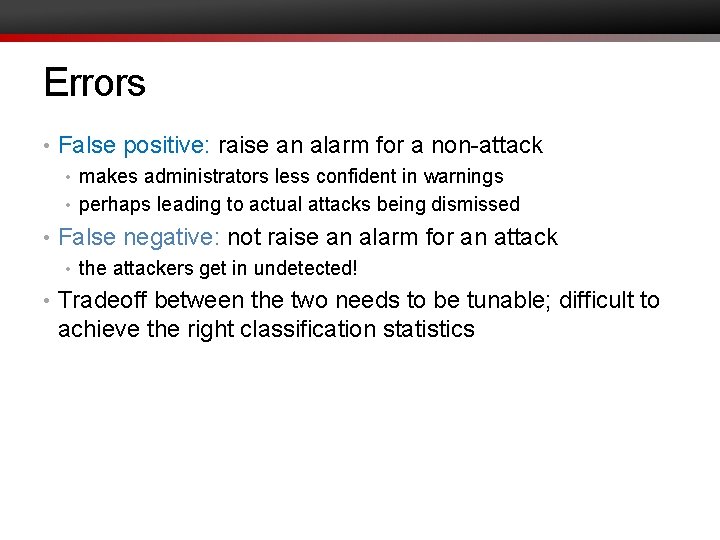 Errors

• False positive: raise an alarm for a non-attack
 • makes administrators less confident in warnings
 • perhaps leading to actual attacks being dismissed
• False negative: not raise an alarm for an attack
 • the attackers get in undetected!
• Tradeoff between the two needs to be tunable; difficult to achieve the right classification statistics